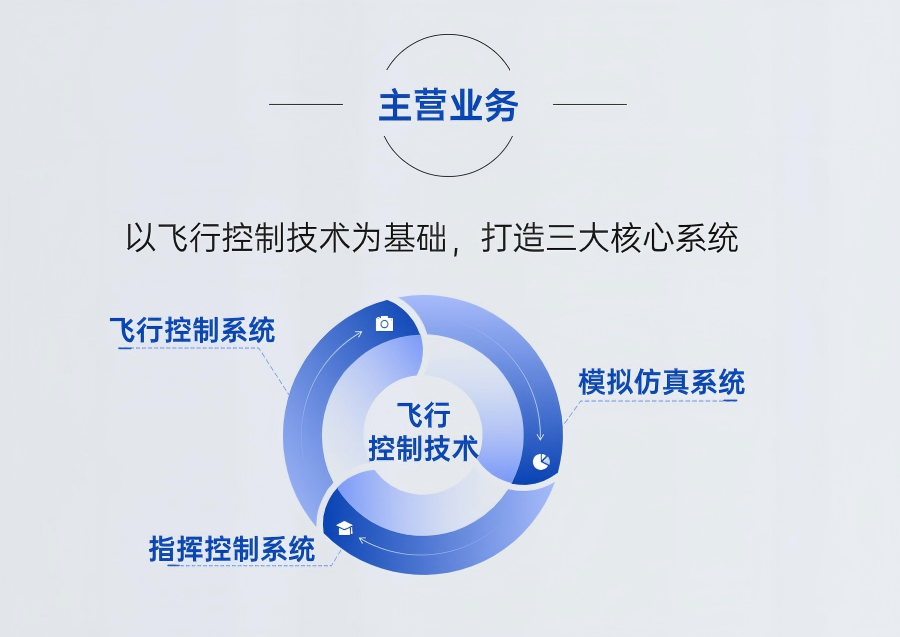 主营业务

以飞行控制技术为基础，打造三大核心系统

飞行控制系统

模拟仿真系统

飞行
控制技术

指挥控制系统